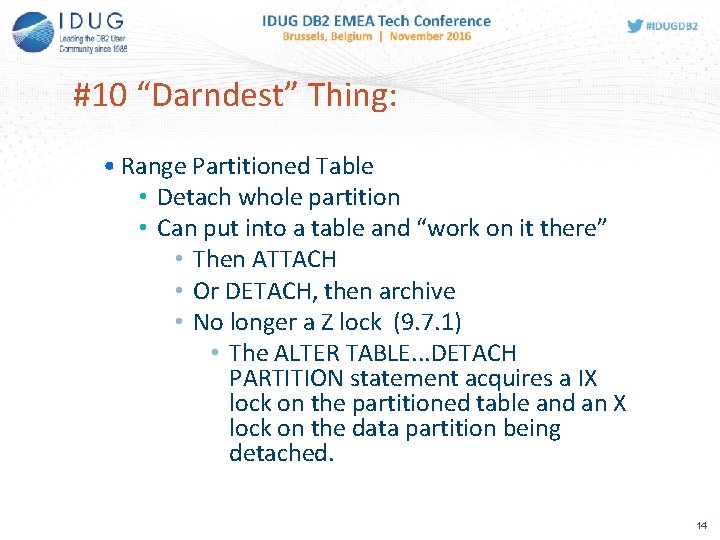 IDUG
Leading the DB2 User Community since 1988

IDUG DB2 EMEA Tech Conference
Brussels, Belgium | November 2016

#IDUGDB2

#10 “Darndest” Thing:

• Range Partitioned Table
• Detach whole partition
• Can put into a table and “work on it there”
• Then ATTACH
• Or DETACH, then archive
• No longer a Z lock (9.7.1)
• The ALTER TABLE...DETACH PARTITION statement acquires a IX lock on the partitioned table and an X lock on the data partition being detached.

14